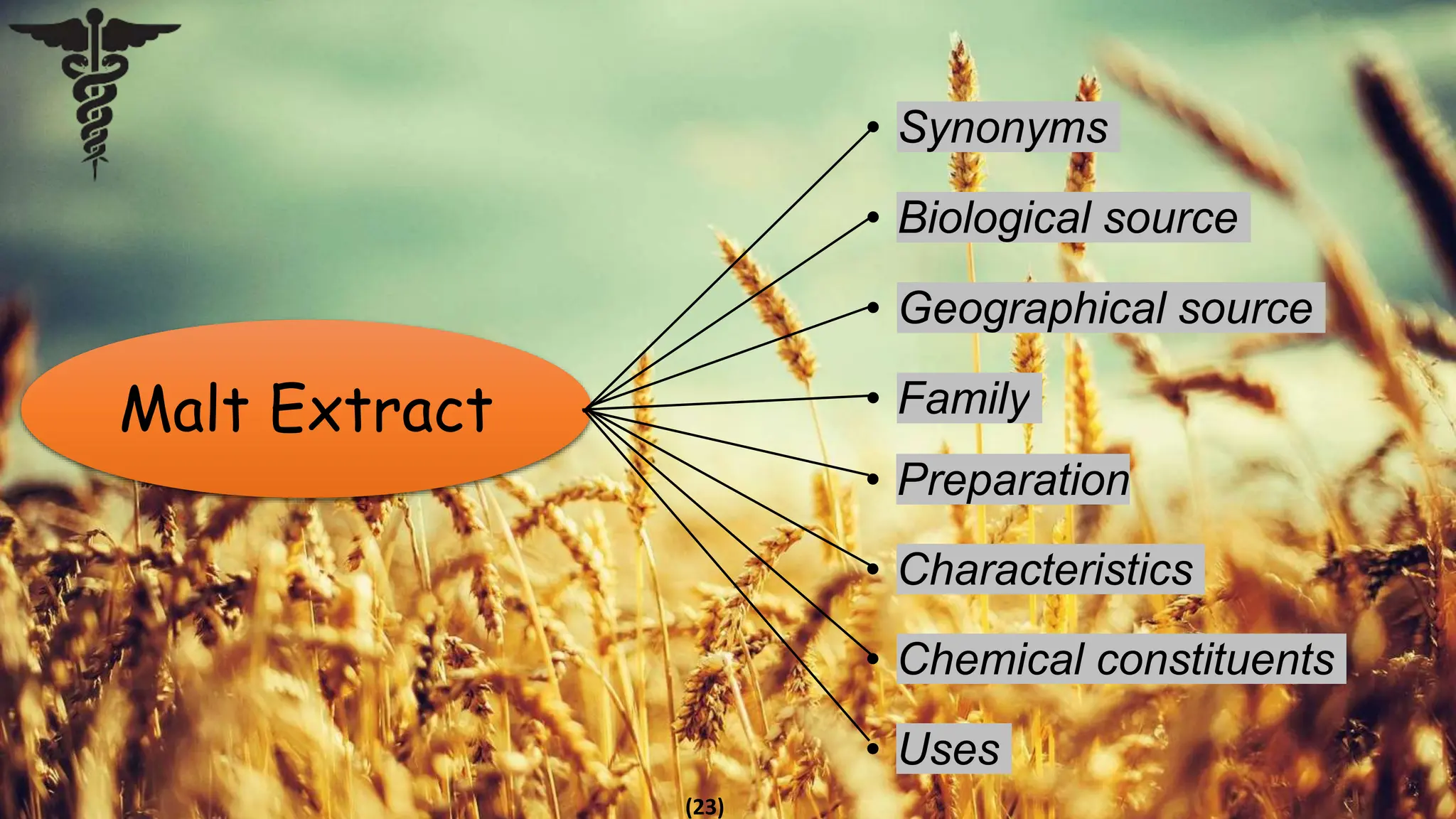 Malt Extract

Synonyms

Biological source

Geographical source

Family

Preparation

Characteristics

Chemical constituents

Uses

(23)